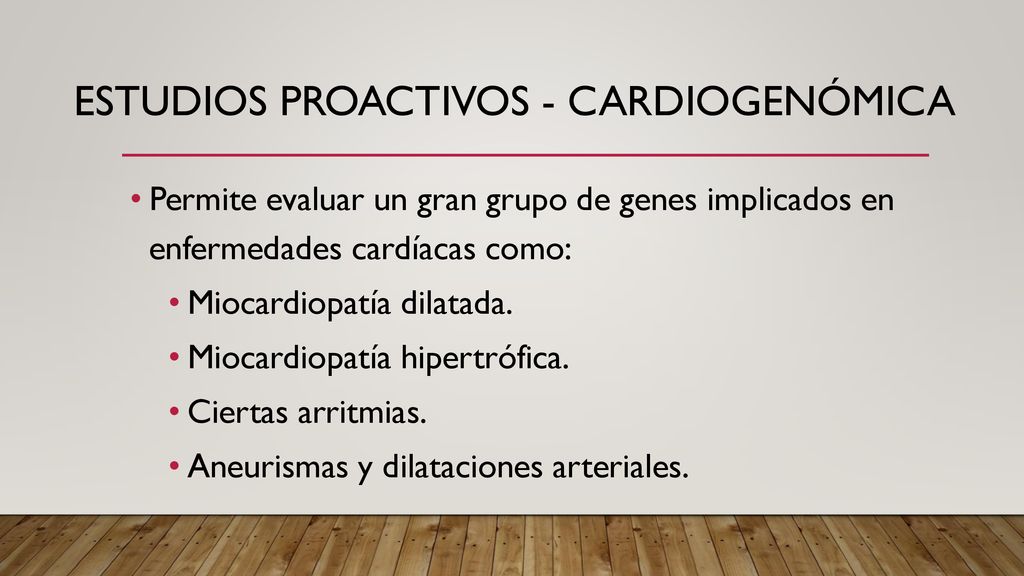 ESTUDIOS PROACTIVOS - CARDIOGENÓMICA

• Permite evaluar un gran grupo de genes implicados en enfermedades cardíacas como:

• Miocardiopatía dilatada.

• Miocardiopatía hipertrófica.

• Ciertas arritmias.

• Aneurismas y dilataciones arteriales.